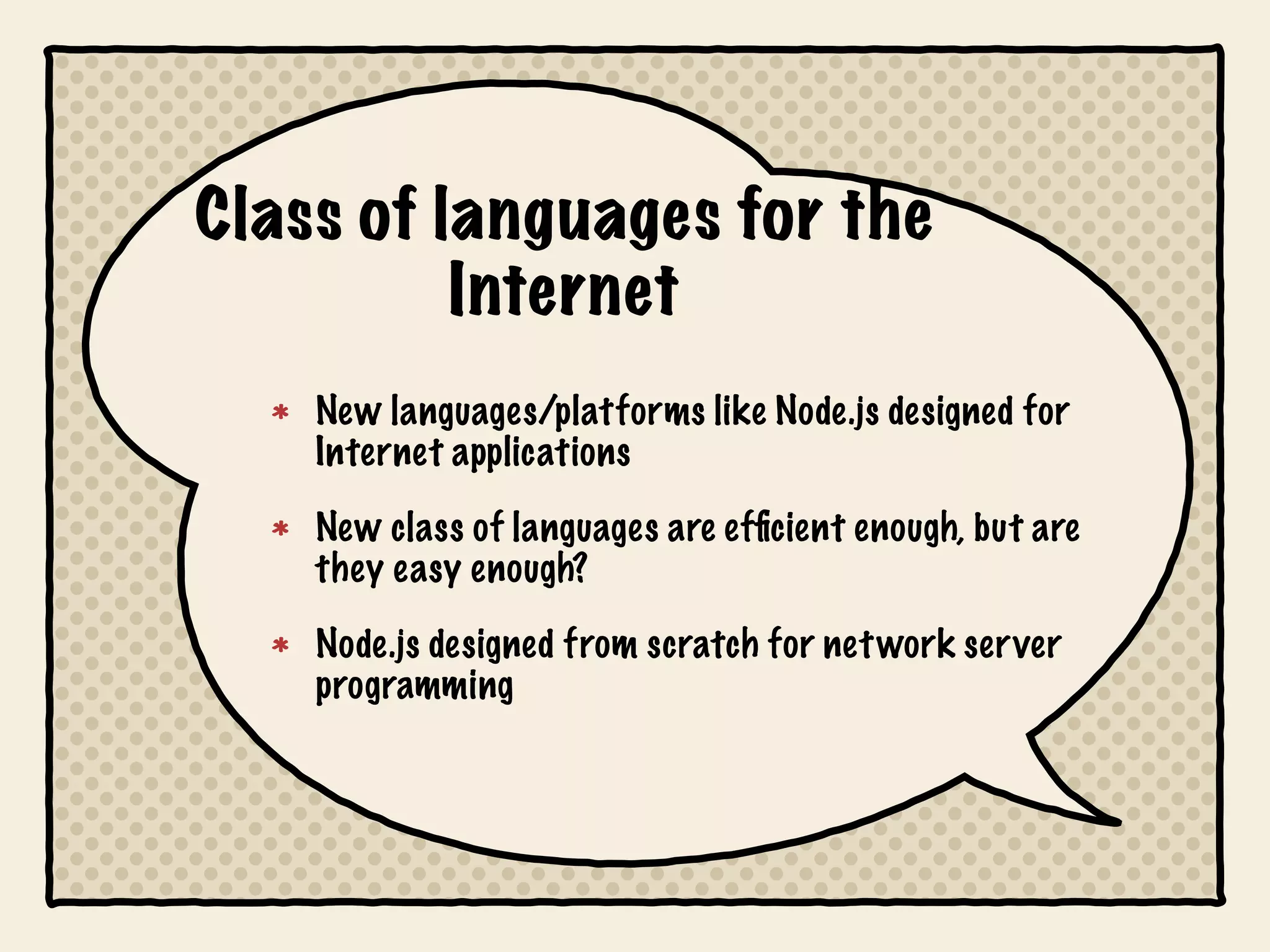 Class of languages for the Internet

* New languages/platforms like Node.js designed for Internet applications

* New class of languages are efficient enough, but are they easy enough?

* Node.js designed from scratch for network server programming